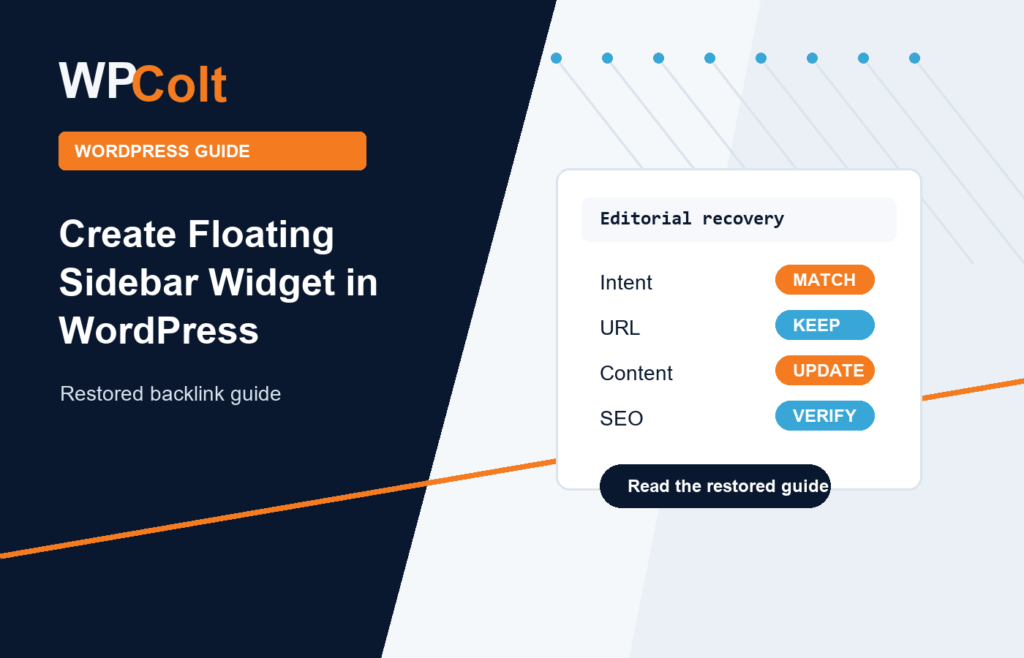 WPColt

WORDPRESS GUIDE

Create Floating Sidebar Widget in WordPress

Restored backlink guide

Editorial recovery

Intent MATCH
URL KEEP
Content UPDATE
SEO VERIFY

Read the restored guide